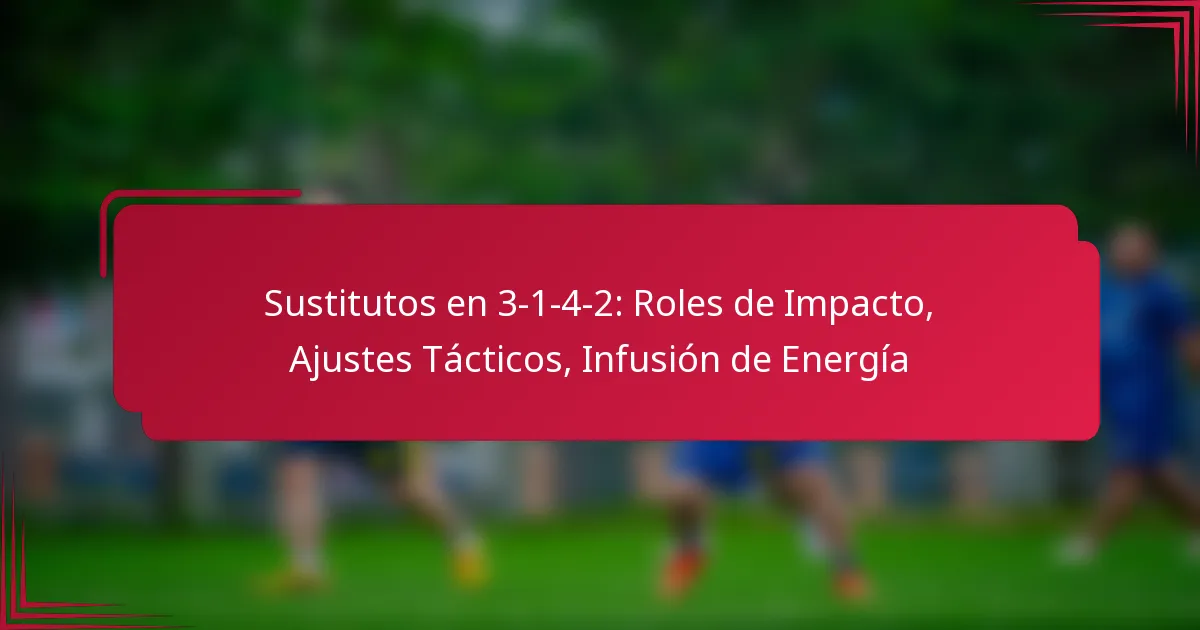 Sustitutos en 3-1-4-2: Roles de Impacto, Ajustes Tácticos, Infusión de Energía